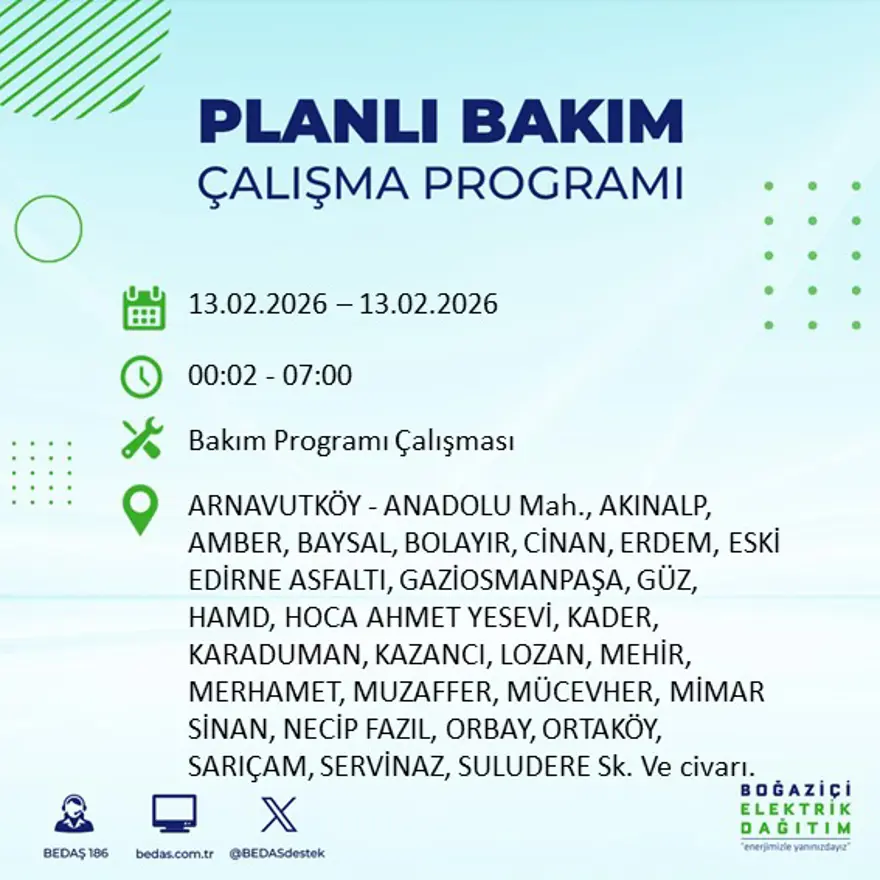 PLANLI BAKIM
ÇALIŞMA PROGRAMI

13.02.2026 – 13.02.2026

00:02 - 07:00

Bakım Programı Çalışması

ARNAVUTKÖY - ANADOLU Mah., AKINALP, AMBER, BAYSAL, BOLAYIR, CİNAN, ERDEM, ESKİ EDİRNE ASFALTI, GAZİOSMANPAŞA, GÜZ, HAMD, HOCA AHMET YESEVİ, KADER, KARADUMAN, KAZANCI, LOZAN, MEHİR, MERHAMET, MUZAFFER, MÜCEVHER, MİMAR SİNAN, NECİP FAZIL, ORBAY, ORTAKÖY, SARIÇAM, SERVİNAZ, SULUDERE Sk. Ve civarı.

BEDAŞ 186
bedas.com.tr
@BEDASdestek

BOĞAZİÇİ
ELEKTRİK
DAĞITIM
"enerjimizle yanınızdayız"